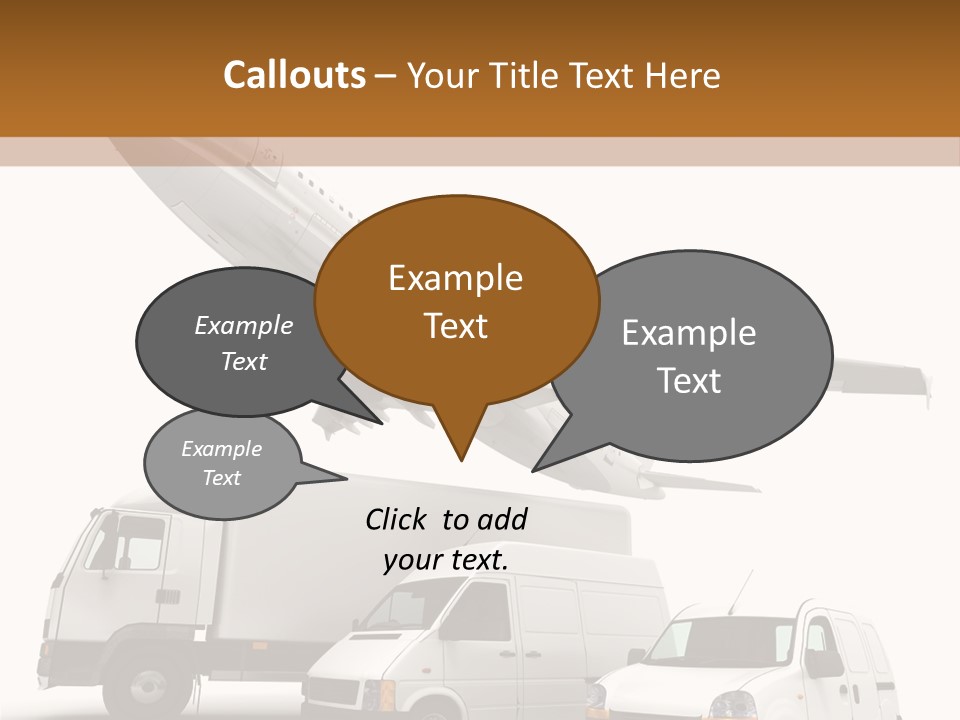 Callouts – Your Title Text Here

Example Text

Example Text

Example Text

Example Text

Click to add your text.